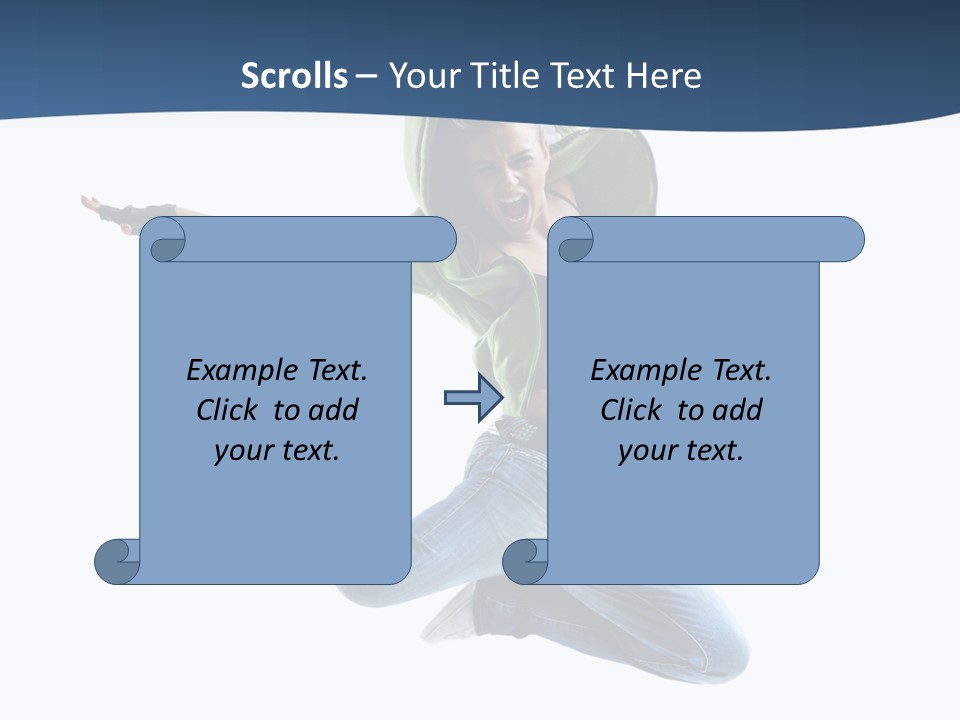 Scrolls – Your Title Text Here

Example Text. Click to add your text.

Example Text. Click to add your text.